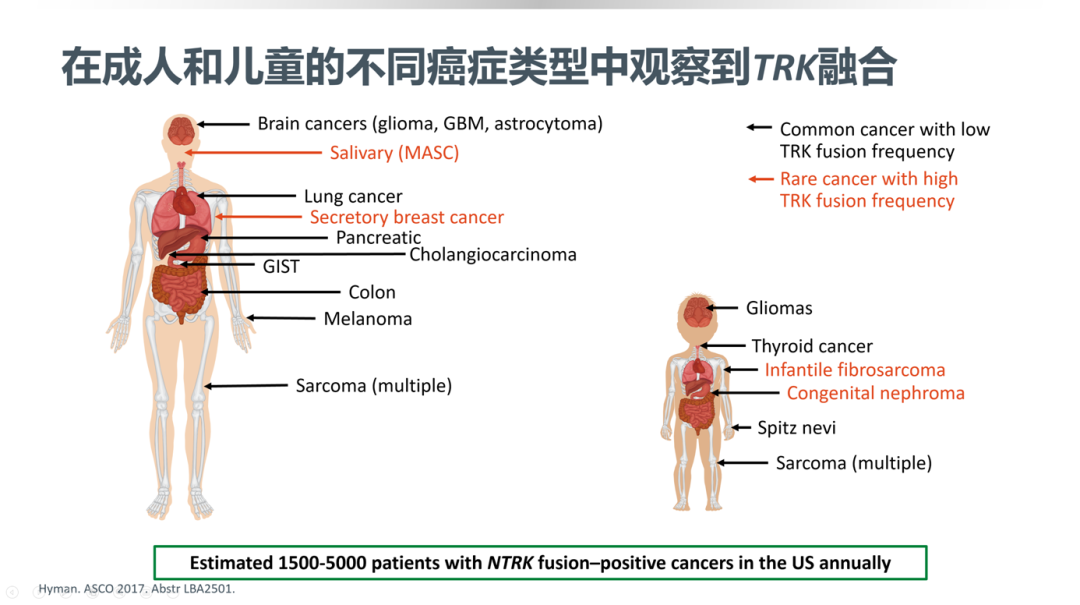 在成人和儿童的不同癌症类型中观察到TRK融合

Brain cancers (glioma, GBM, astrocytoma)
Salivary (MASC)
Lung cancer
Secretory breast cancer
Pancreatic
Cholangiocarcinoma
GIST
Colon
Melanoma
Sarcoma (multiple)

Common cancer with low TRK fusion frequency
Rare cancer with high TRK fusion frequency

Gliomas
Thyroid cancer
Infantile fibrosarcoma
Congenital nephroma
Spitz nevi
Sarcoma (multiple)

Estimated 1500-5000 patients with NTRK fusion–positive cancers in the US annually

Hyman. ASCO 2017. Abstr LBA2501.